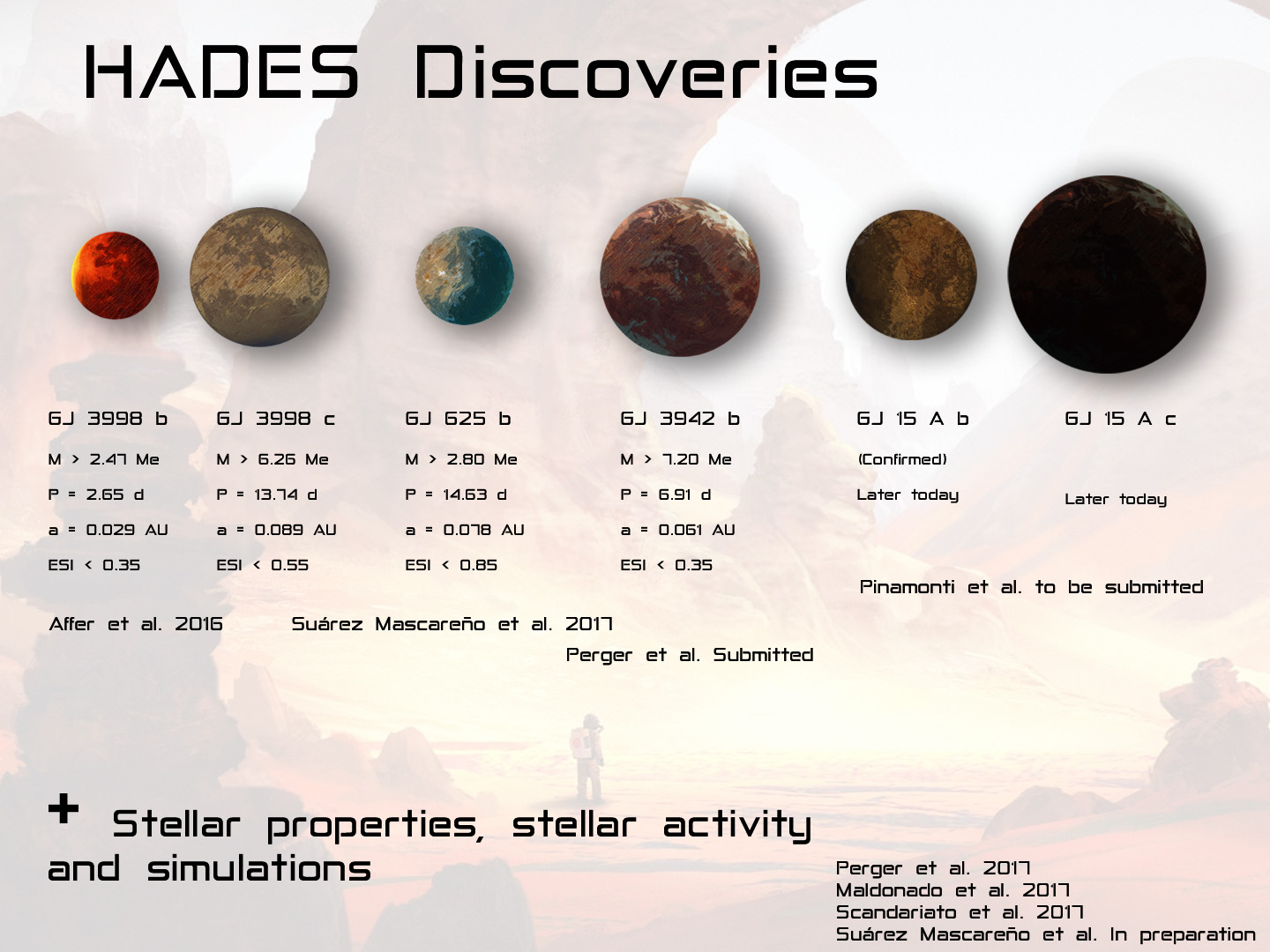 HADES Discoveries

GJ 3998 b
M > 2.47 Me
P = 2.65 d
a = 0.029 AU
ESI < 0.35

GJ 3998 c
M > 6.26 Me
P = 13.74 d
a = 0.089 AU
ESI < 0.55

GJ 625 b
M > 2.80 Me
P = 14.63 d
a = 0.078 AU
ESI < 0.85

GJ 3942 b
M > 7.20 Me
P = 6.91 d
a = 0.061 AU
ESI < 0.35

GJ 15 A b
(Confirmed)
Later today

GJ 15 A c
Later today

Pinamonti et al. to be submitted

Affer et al. 2016

Suárez Mascareño et al. 2017

Perger et al. Submitted

+ Stellar properties, stellar activity and simulations

Perger et al. 2017
Maldonado et al. 2017
Scandariato et al. 2017
Suárez Mascareño et al. In preparation